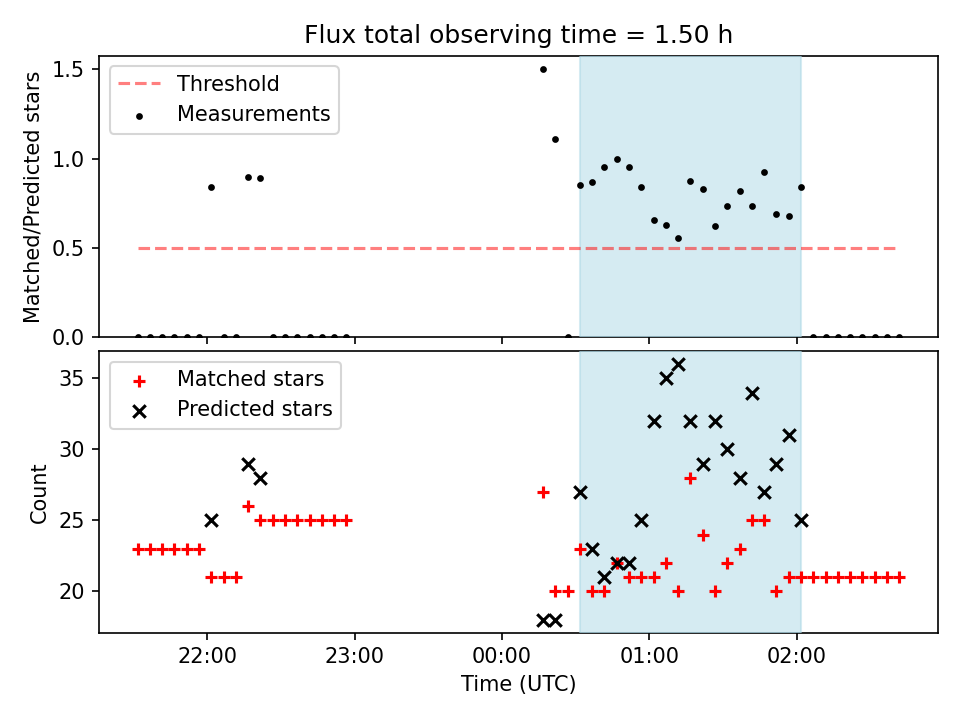 Flux total observing time = 1.50 h

Matched/Predicted stars

1.5
1.0
0.5
0.0

Threshold
Measurements

Count

35
30
25
20

Matched stars
Predicted stars

22:00
23:00
00:00
01:00
02:00

Time (UTC)